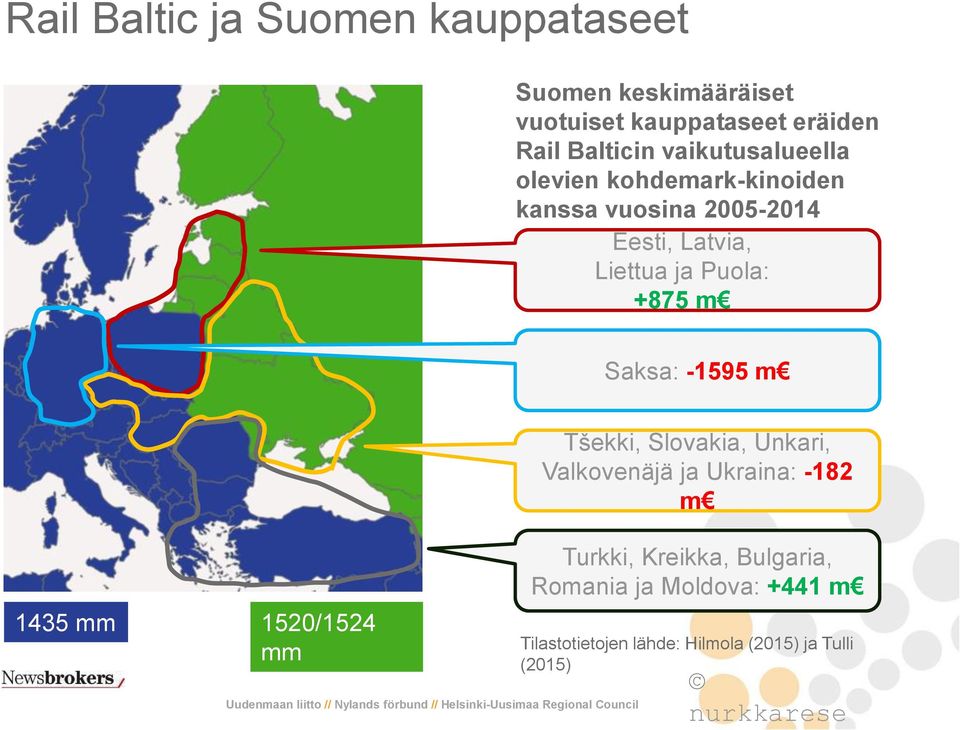 Rail Baltic ja Suomen kauppataseet

Suomen keskimääräiset vuotuiset kauppataseet eräiden Rail Balticin vaikutusalueella olevien kohdemark-kinoiden kanssa vuosina 2005-2014

Eesti, Latvia, Liettua ja Puola: +875 m€

Saksa: -1595 m€

Tšekki, Slovakia, Unkari, Valkovenäjä ja Ukraina: -182 m€

Turkki, Kreikka, Bulgaria, Romania ja Moldova: +441 m€

1435 mm

1520/1524 mm

Tilastotietojen lähde: Hilmola (2015) ja Tulli (2015)

Newsbrokers

Uudenmaan liitto // Nylands förbund // Helsinki-Uusimaa Regional Council

© nurkkarese